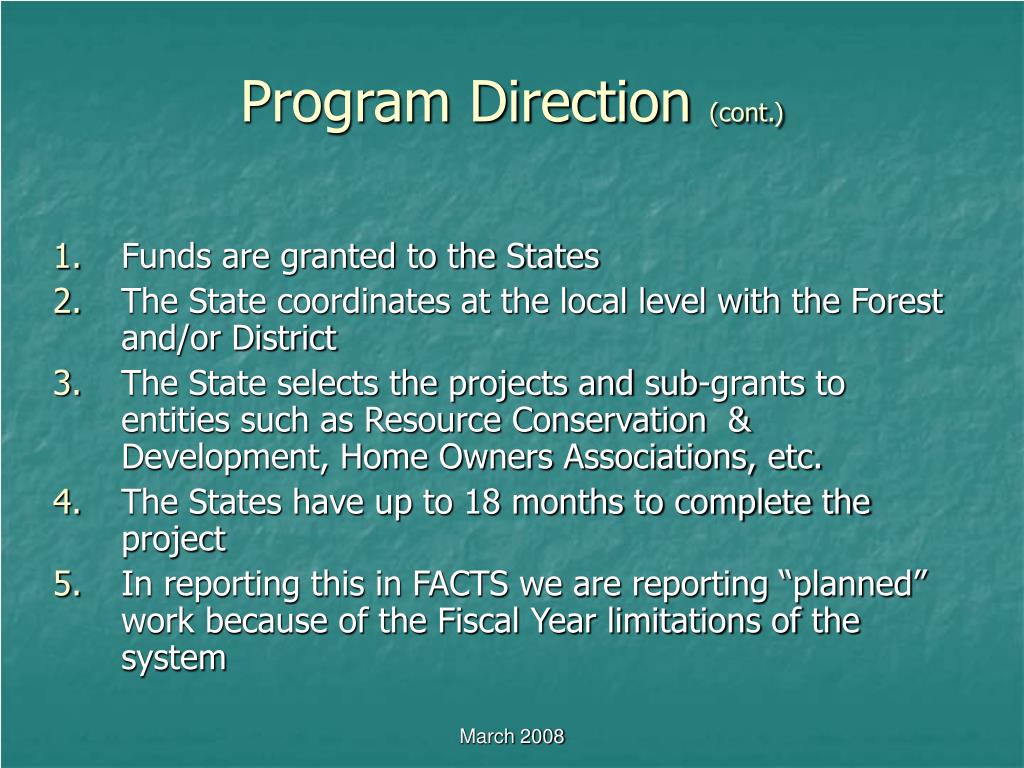 Program Direction (cont.)

1. Funds are granted to the States
2. The State coordinates at the local level with the Forest and/or District
3. The State selects the projects and sub-grants to entities such as Resource Conservation & Development, Home Owners Associations, etc.
4. The States have up to 18 months to complete the project
5. In reporting this in FACTS we are reporting “planned” work because of the Fiscal Year limitations of the system

March 2008